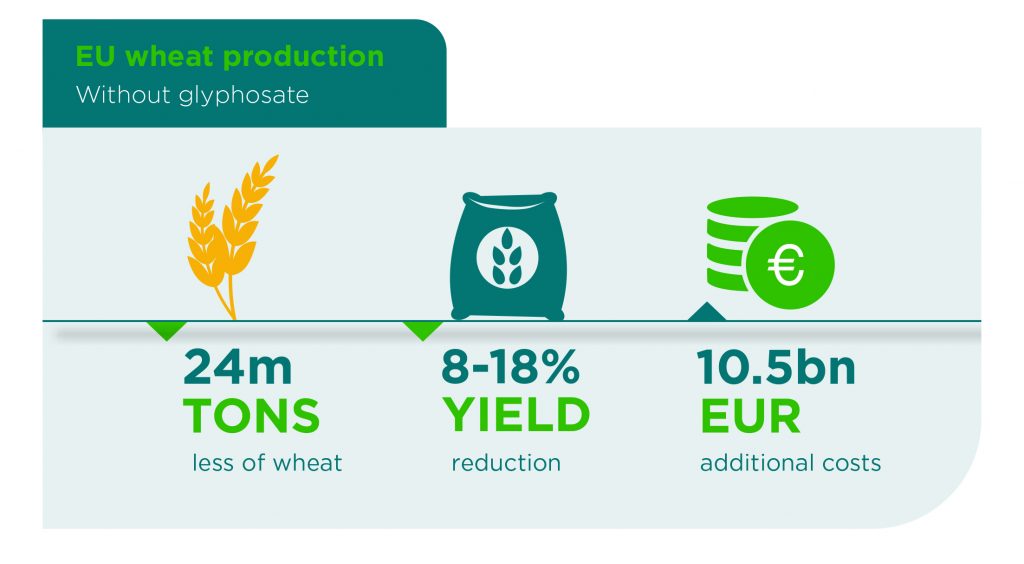 EU wheat production
Without glyphosate

€

24m
TONS
less of wheat

8-18%
YIELD
reduction

10.5bn
EUR
additional costs